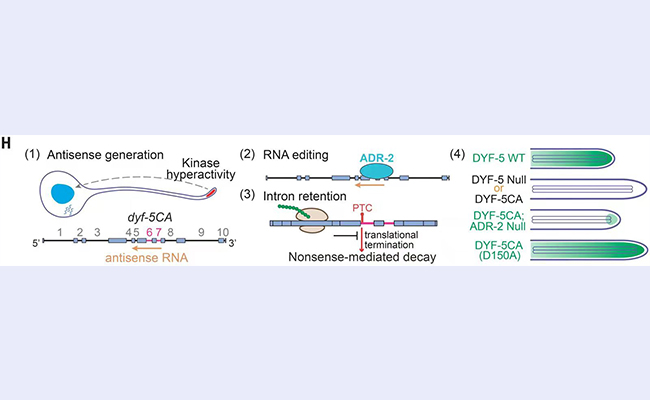 H

(1) Antisense generation

Kinase hyperactivity

dyf-5CA

1 2 3 4 5 6 7 8 9 10

5' 3'

antisense RNA

(2) RNA editing

ADR-2

(3) Intron retention

PTC

translational termination

Nonsense-mediated decay

(4)

DYF-5 WT

DYF-5 Null or DYF-5CA

DYF-5CA; ADR-2 Null

DYF-5CA (D150A)